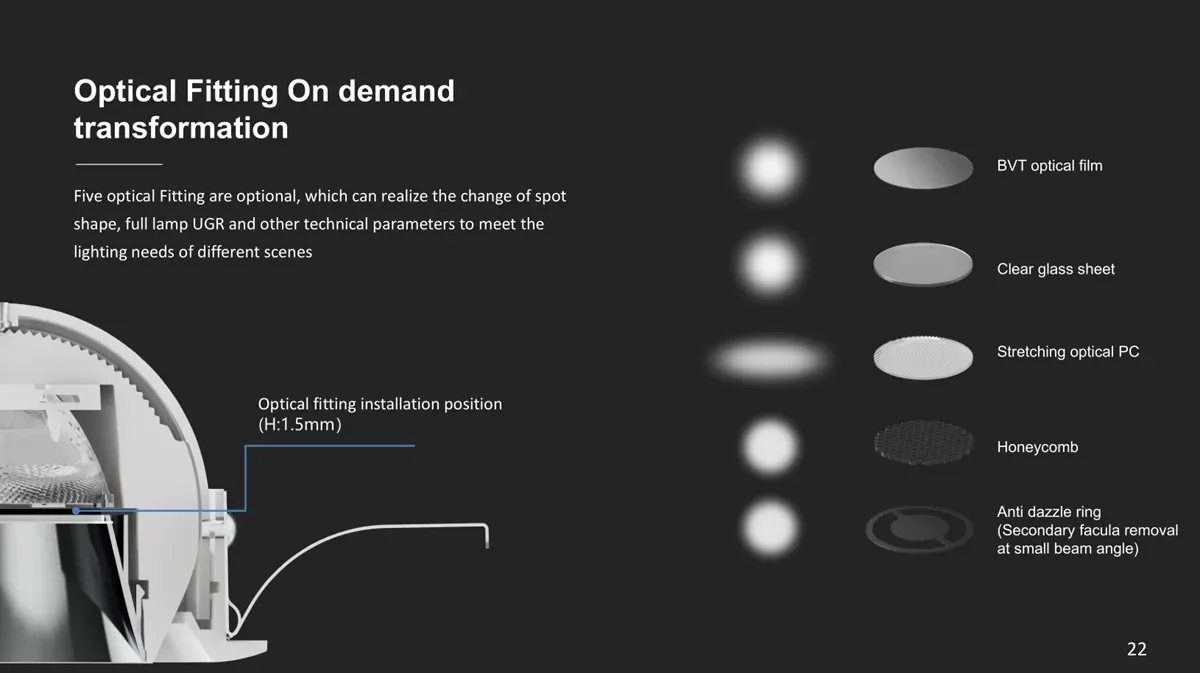 Optical Fitting On demand transformation

Five optical Fitting are optional, which can realize the change of spot shape, full lamp UGR and other technical parameters to meet the lighting needs of different scenes

Optical fitting installation position (H:1.5mm)

BVT optical film

Clear glass sheet

Stretching optical PC

Honeycomb

Anti dazzle ring (Secondary facula removal at small beam angle)

22